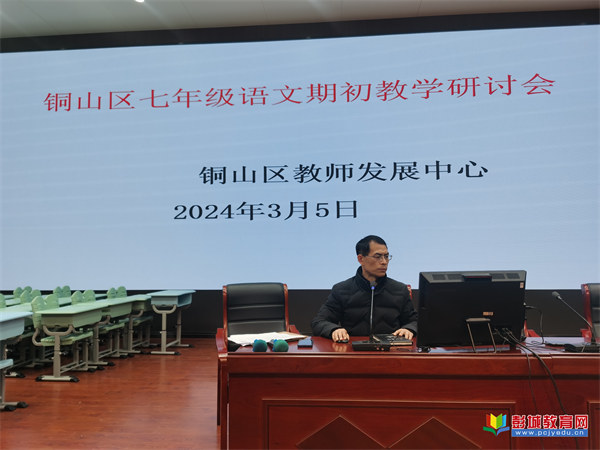 铜山区七年级语文期初教学研讨会

铜山区教师发展中心

2024年3月5日

彭城教育网
www.pcjyedu.cn